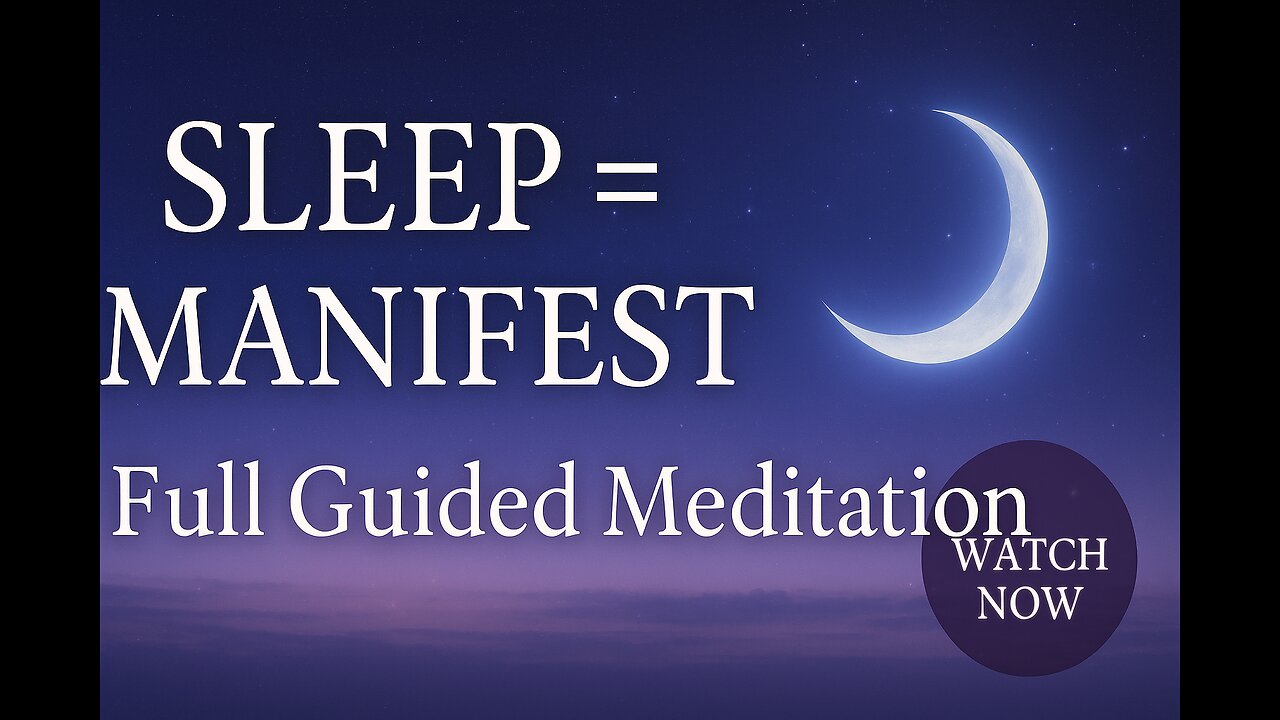 SLEEP =
MANIFEST
Full Guided Meditation

WATCH
NOW